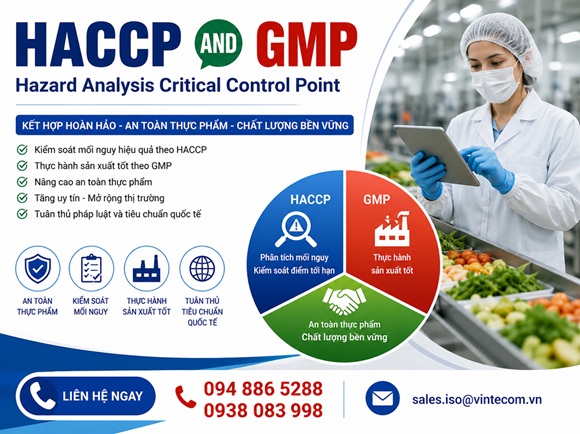 HACCP AND GMP
Hazard Analysis Critical Control Point

KẾT HỢP HOÀN HẢO - AN TOÀN THỰC PHẨM - CHẤT LƯỢNG BỀN VỮNG

Kiểm soát mối nguy hiệu quả theo HACCP
Thực hành sản xuất tốt theo GMP
Nâng cao an toàn thực phẩm
Tăng uy tín - Mở rộng thị trường
Tuân thủ pháp luật và tiêu chuẩn quốc tế

AN TOÀN THỰC PHẨM
KIỂM SOÁT MỐI NGUY
THỰC HÀNH SẢN XUẤT TỐT
TUÂN THỦ TIÊU CHUẨN QUỐC TẾ

HACCP
Phân tích mối nguy Kiểm soát điểm tới hạn

GMP
Thực hành sản xuất tốt

An toàn thực phẩm Chất lượng bền vững

LIÊN HỆ NGAY
094 886 5288
0938 083 998
sales.iso@vintecom.vn